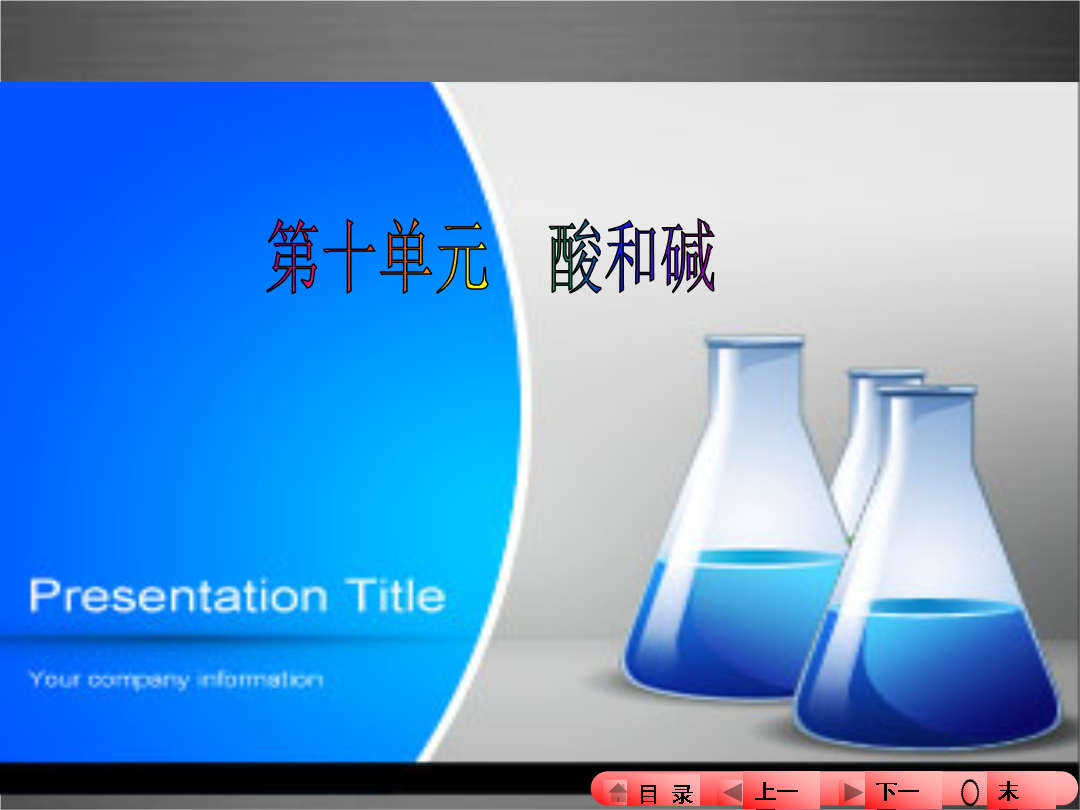 第十单元　酸和碱

Presentation Title

Your company information

目 录　上一　下一　末